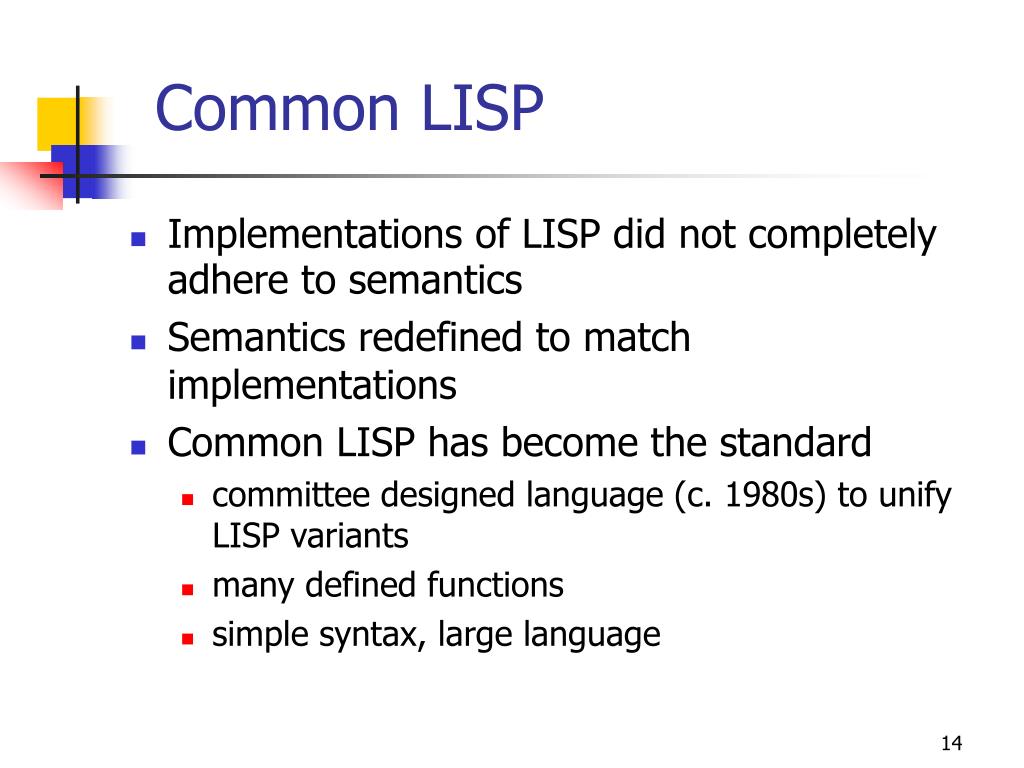 Common LISP

- Implementations of LISP did not completely adhere to semantics
- Semantics redefined to match implementations
- Common LISP has become the standard
  - committee designed language (c. 1980s) to unify LISP variants
  - many defined functions
  - simple syntax, large language

14